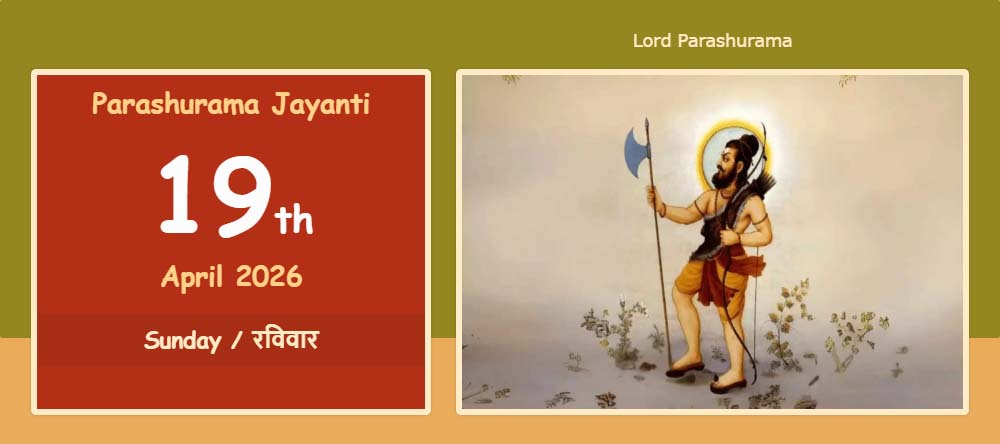 Parashurama Jayanti

19th

April 2026

Sunday / रविवार

Lord Parashurama